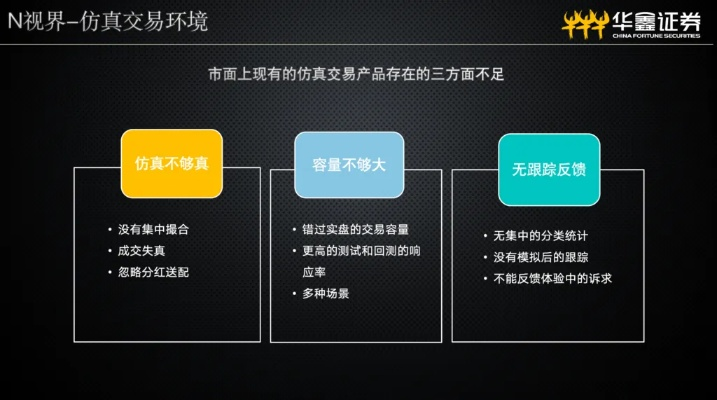 N视界–仿真交易环境

华鑫证券
CHINA FORTUNE SECURITIES

市面上现有的仿真交易产品存在的三方面不足

仿真不够真

• 没有集中撮合
• 成交失真
• 忽略分红送配

容量不够大

• 错过实盘的交易容量
• 更高的测试和回测的响应率
• 多种场景

无跟踪反馈

• 无集中的分类统计
• 没有模拟后的跟踪
• 不能反馈体验中的诉求